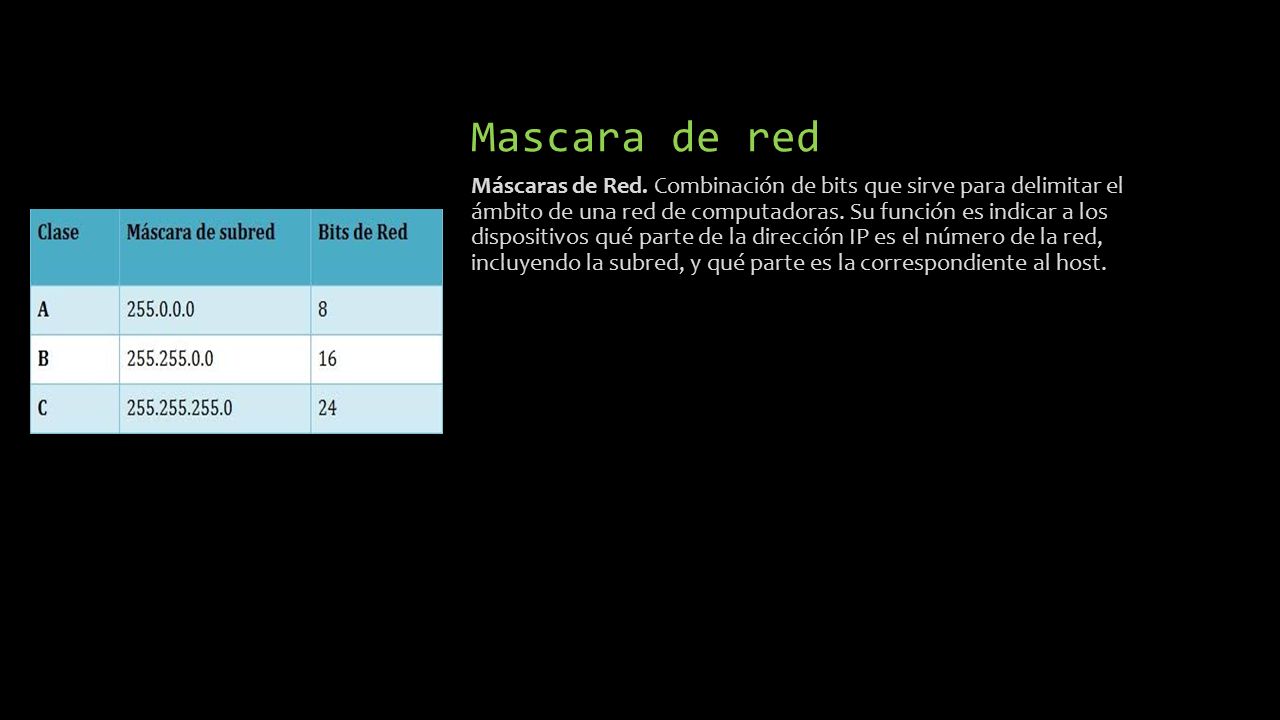 Mascara de red

Máscaras de Red. Combinación de bits que sirve para delimitar el ámbito de una red de computadoras. Su función es indicar a los dispositivos qué parte de la dirección IP es el número de la red, incluyendo la subred, y qué parte es la correspondiente al host.

| Clase | Máscara de subred | Bits de Red |
|---|---|---|
| A | 255.0.0.0 | 8 |
| B | 255.255.0.0 | 16 |
| C | 255.255.255.0 | 24 |